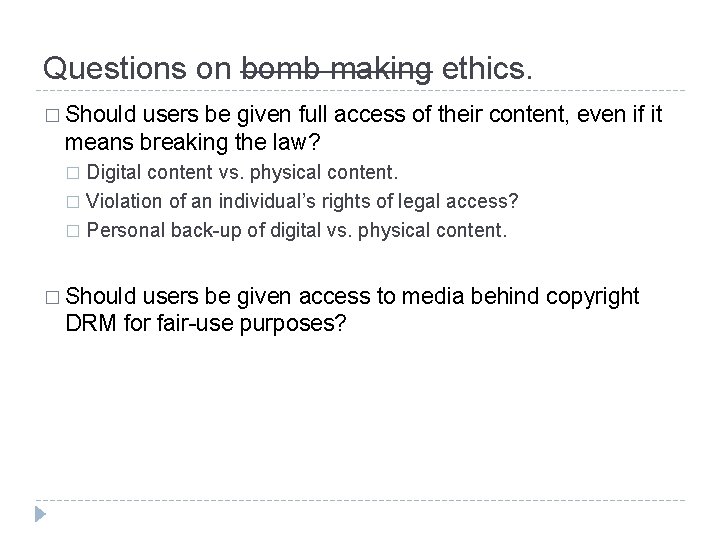 Questions on ~~bomb making~~ ethics.

□ Should users be given full access of their content, even if it means breaking the law?

□ Digital content vs. physical content.

□ Violation of an individual's rights of legal access?

□ Personal back-up of digital vs. physical content.

□ Should users be given access to media behind copyright DRM for fair-use purposes?